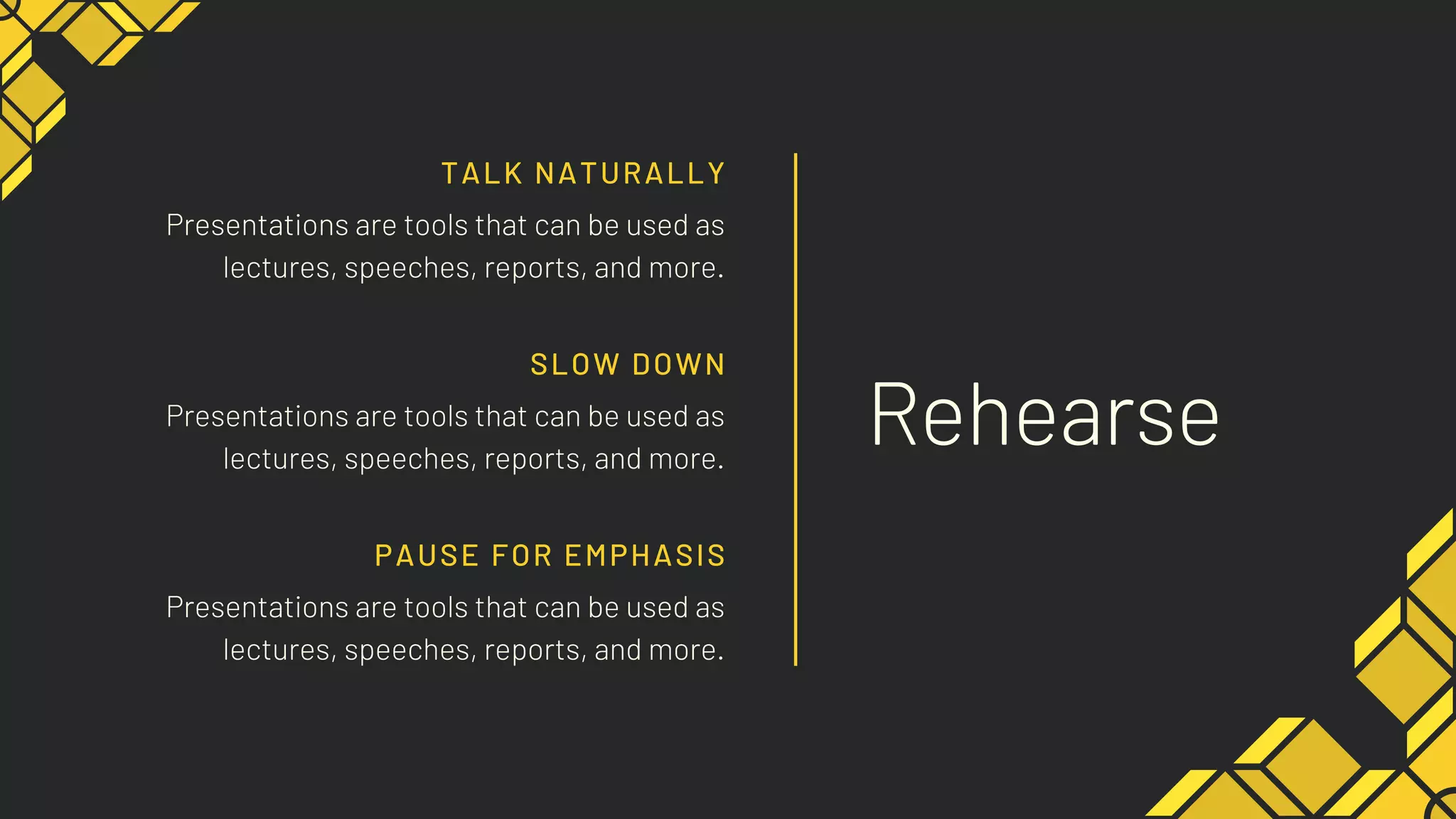 TALK NATURALLY

Presentations are tools that can be used as lectures, speeches, reports, and more.

SLOW DOWN

Presentations are tools that can be used as lectures, speeches, reports, and more.

PAUSE FOR EMPHASIS

Presentations are tools that can be used as lectures, speeches, reports, and more.

Rehearse